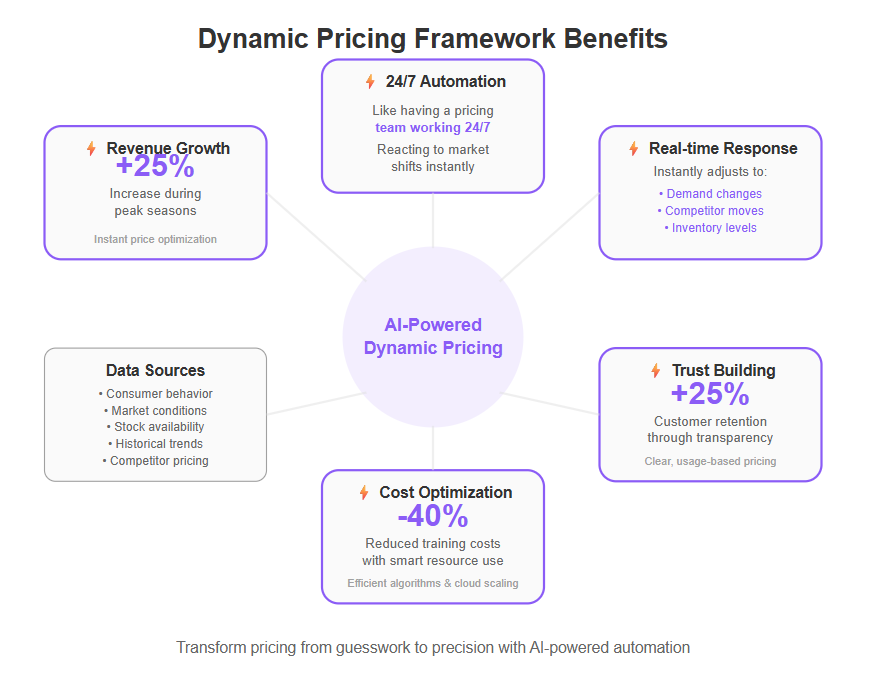 Dynamic Pricing Framework Benefits

24/7 Automation
Like having a pricing team working 24/7
Reacting to market shifts instantly

Revenue Growth
+25%
Increase during peak seasons
Instant price optimization

Real-time Response
Instantly adjusts to:
• Demand changes
• Competitor moves
• Inventory levels

AI-Powered Dynamic Pricing

Data Sources
• Consumer behavior
• Market conditions
• Stock availability
• Historical trends
• Competitor pricing

Trust Building
+25%
Customer retention through transparency
Clear, usage-based pricing

Cost Optimization
-40%
Reduced training costs with smart resource use
Efficient algorithms & cloud scaling

Transform pricing from guesswork to precision with AI-powered automation